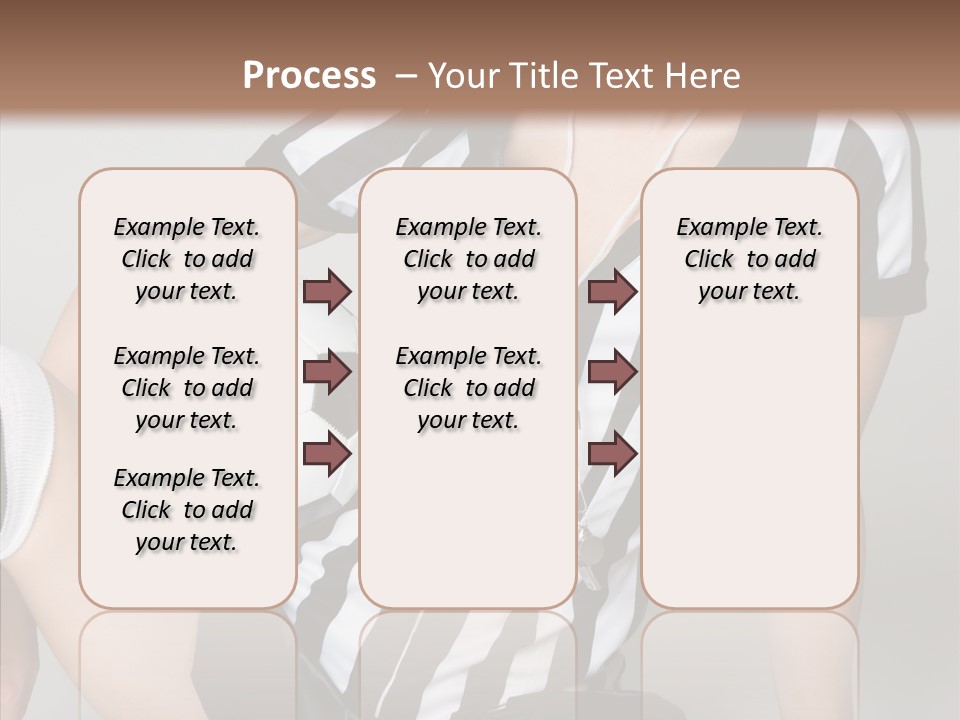 Process – Your Title Text Here

Example Text. Click to add your text.

Example Text. Click to add your text.

Example Text. Click to add your text.

Example Text. Click to add your text.

Example Text. Click to add your text.

Example Text. Click to add your text.